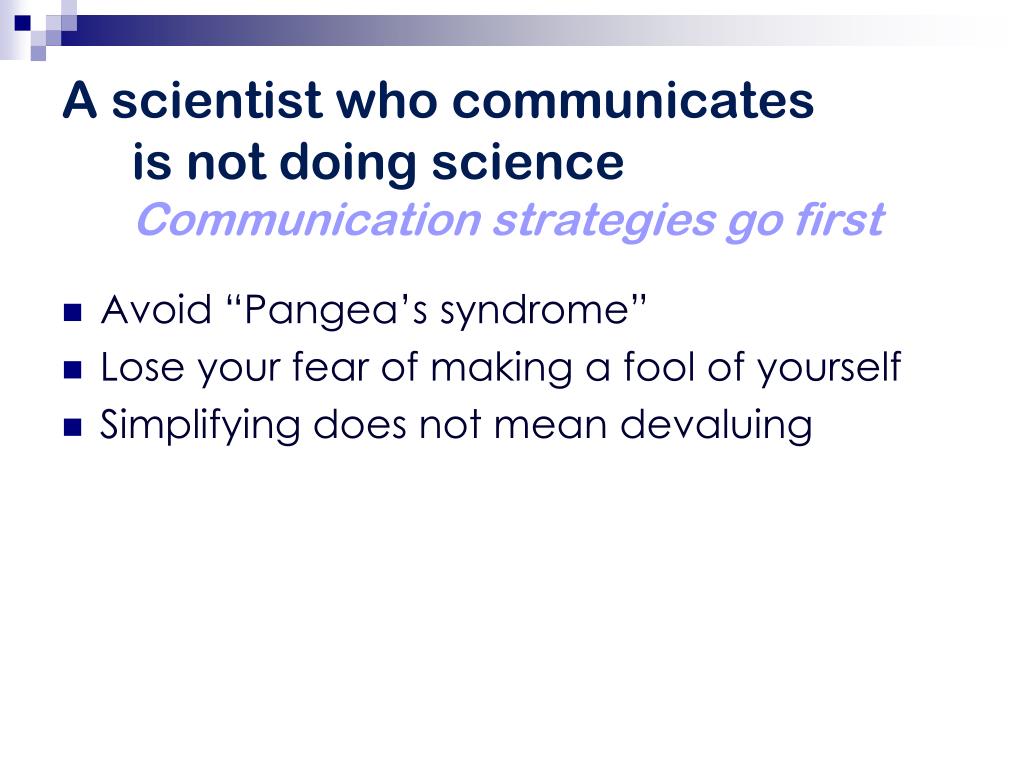 A scientist who communicates is not doing science
Communication strategies go first

Avoid “Pangea’s syndrome”
Lose your fear of making a fool of yourself
Simplifying does not mean devaluing